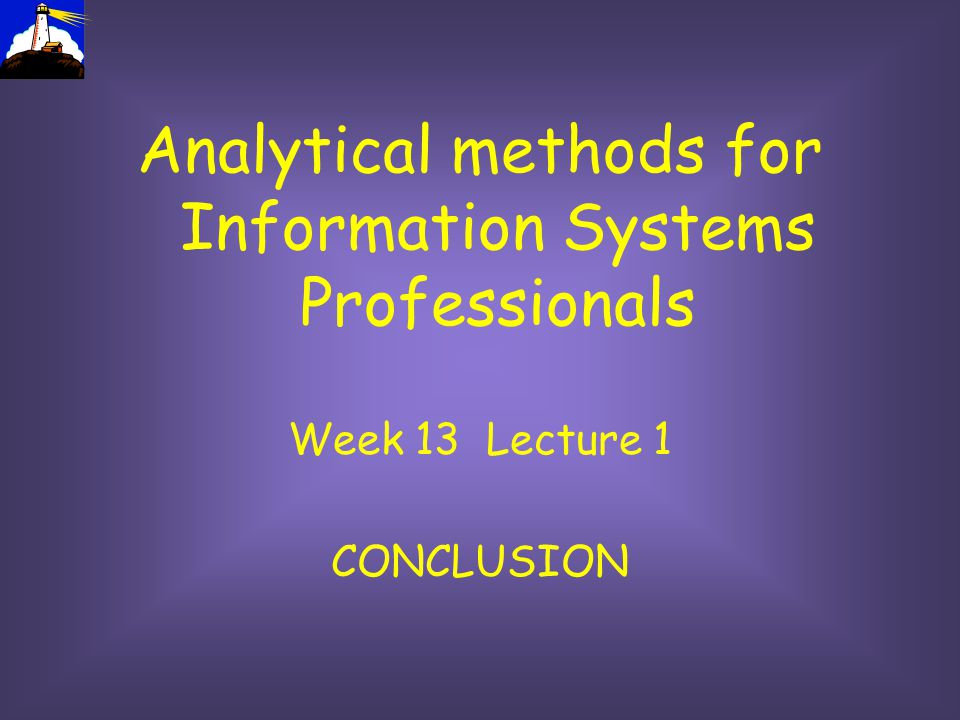 Analytical methods for Information Systems Professionals

Week 13 Lecture 1

CONCLUSION